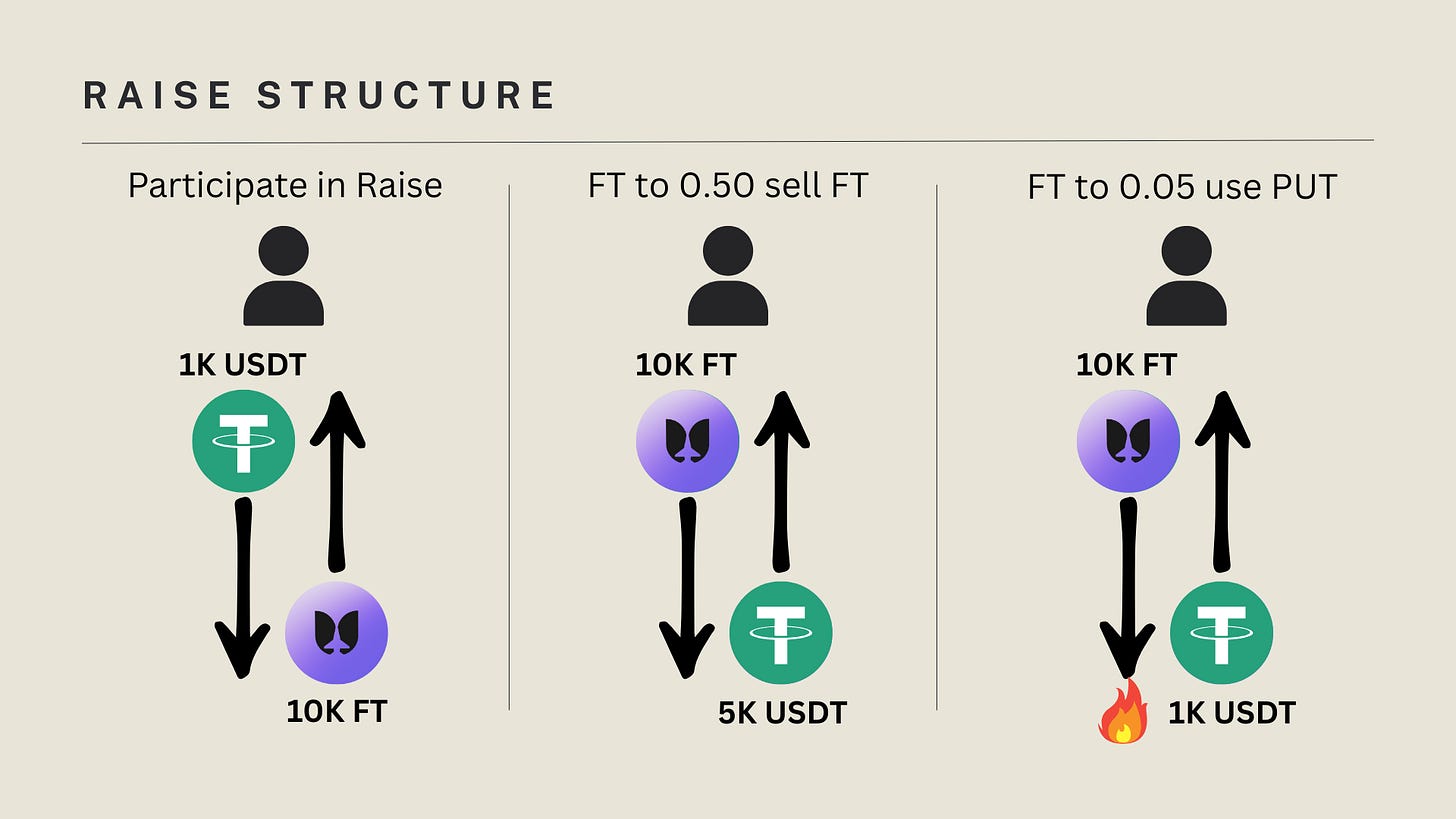 RAISE STRUCTURE

Participate in Raise

1K USDT

10K FT

FT to 0.50 sell FT

10K FT

5K USDT

FT to 0.05 use PUT

10K FT

1K USDT